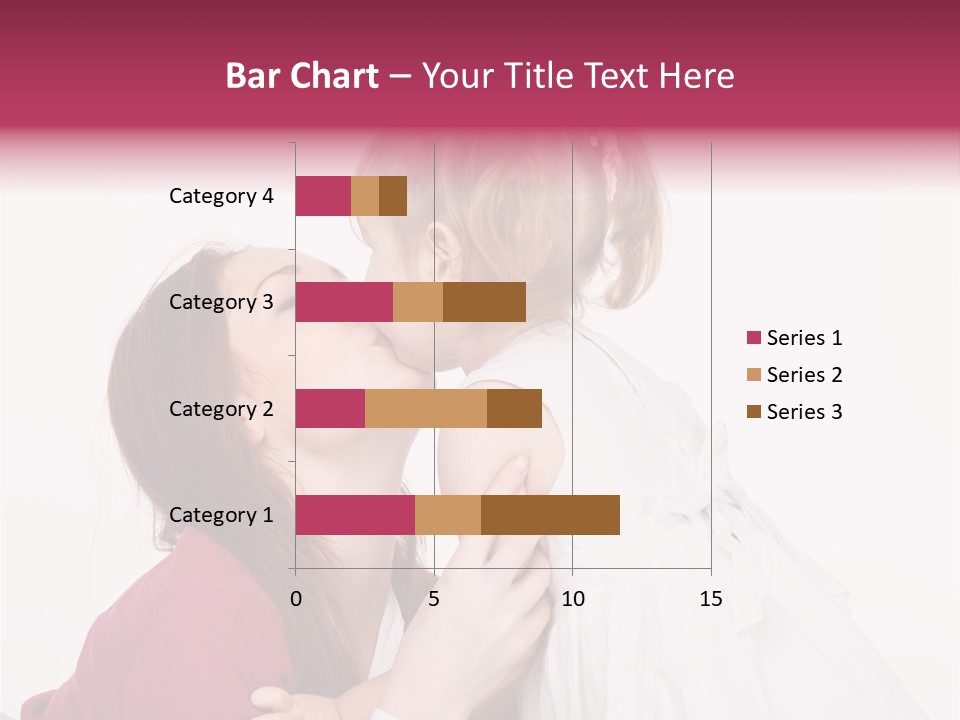 Bar Chart – Your Title Text Here

Category 4
Category 3
Category 2
Category 1

0
5
10
15

Series 1
Series 2
Series 3